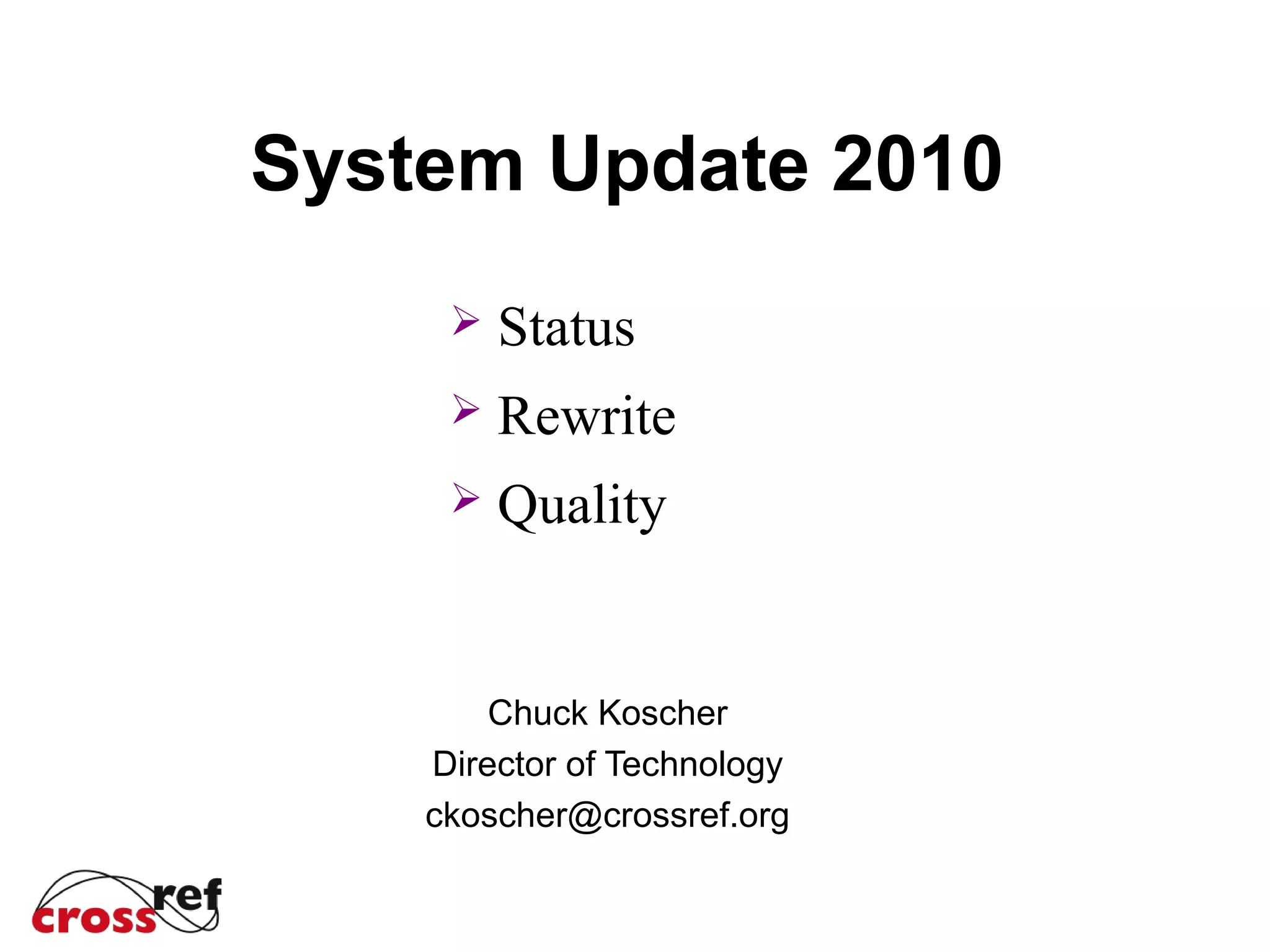 System Update 2010

➢ Status
➢ Rewrite
➢ Quality

Chuck Koscher
Director of Technology
ckoscher@crossref.org

crossref